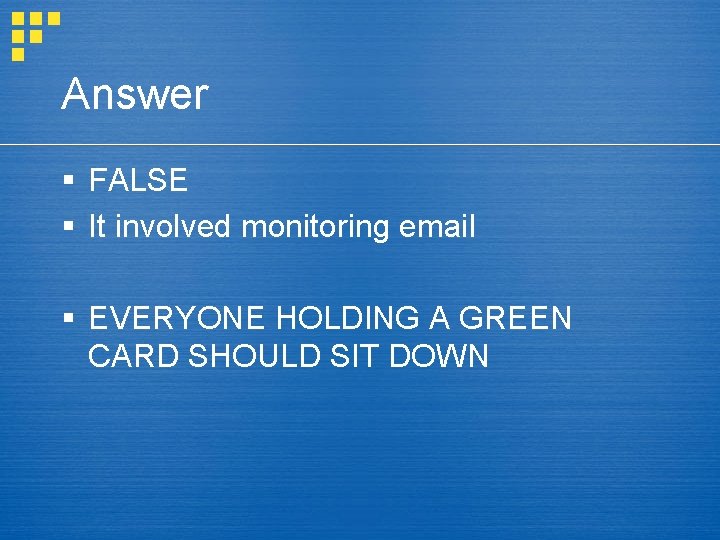 Answer

▪ FALSE
▪ It involved monitoring email

▪ EVERYONE HOLDING A GREEN CARD SHOULD SIT DOWN